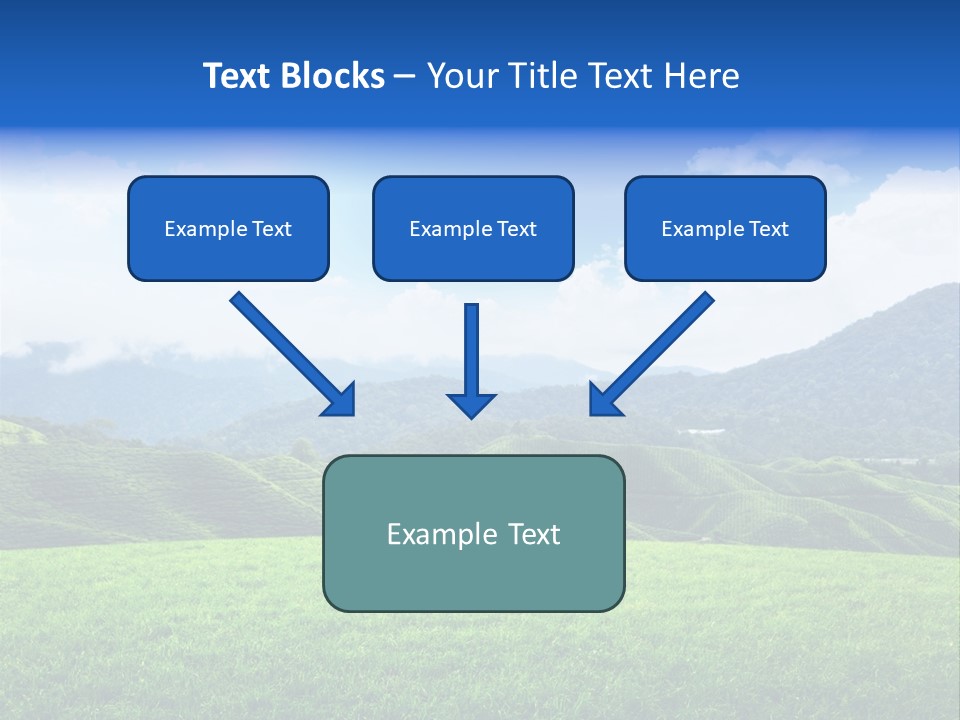 Text Blocks – Your Title Text Here

Example Text

Example Text

Example Text

Example Text